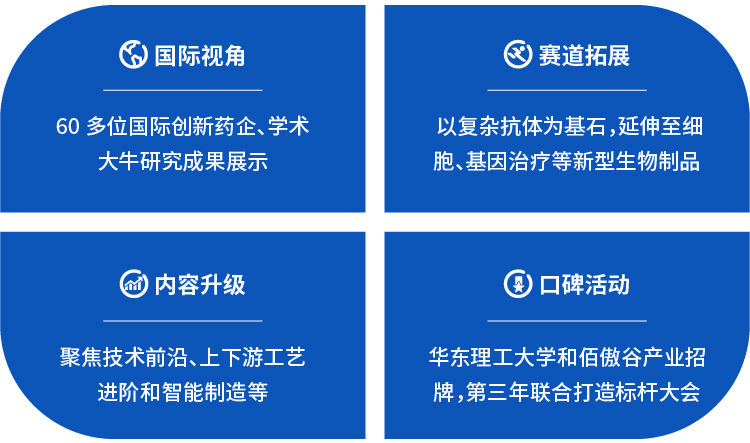 国际视角

60 多位国际创新药企、学术大牛研究成果展示

赛道拓展

以复杂抗体为基石，延伸至细胞、基因治疗等新型生物制品

内容升级

聚焦技术前沿、上下游工艺进阶和智能制造等

口碑活动

华东理工大学和佰傲谷产业招牌，第三年联合打造标杆大会